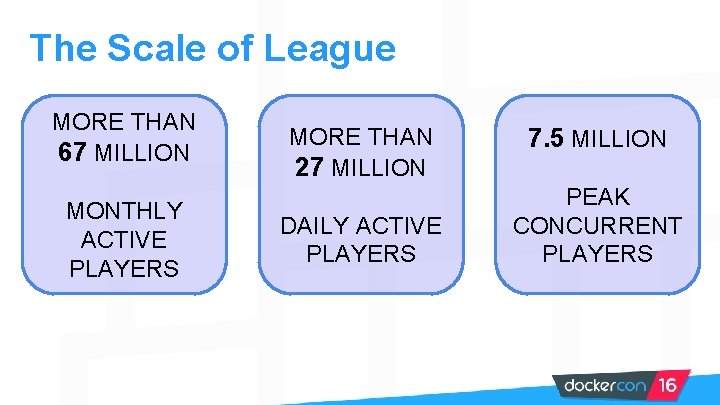 The Scale of League

MORE THAN
67 MILLION

MONTHLY
ACTIVE
PLAYERS

MORE THAN
27 MILLION

DAILY ACTIVE
PLAYERS

7.5 MILLION

PEAK
CONCURRENT
PLAYERS

dockercon 16